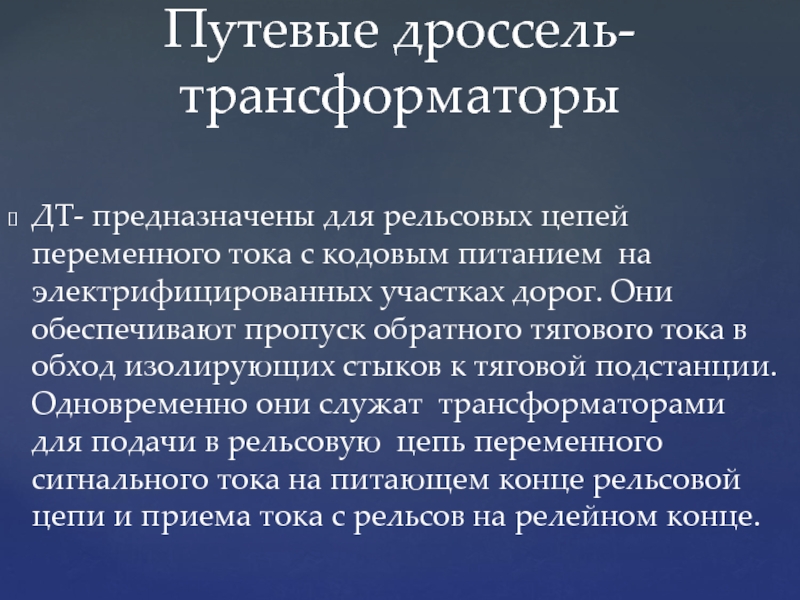 Путевые дроссель-трансформаторы

ДТ- предназначены для рельсовых цепей переменного тока с кодовым питанием на электрифицированных участках дорог. Они обеспечивают пропуск обратного тягового тока в обход изолирующих стыков к тяговой подстанции. Одновременно они служат трансформаторами для подачи в рельсовую цепь переменного сигнального тока на питающем конце рельсовой цепи и приема тока с рельсов на релейном конце.